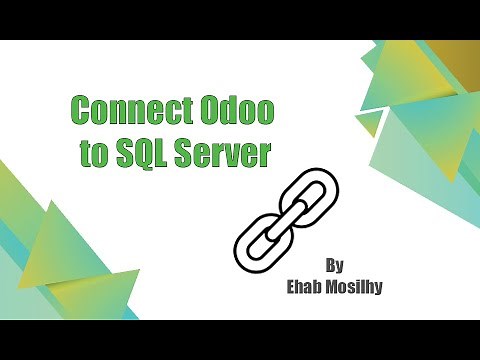 Connect Odoo to SQL Server

By
Ehab Mosilhy